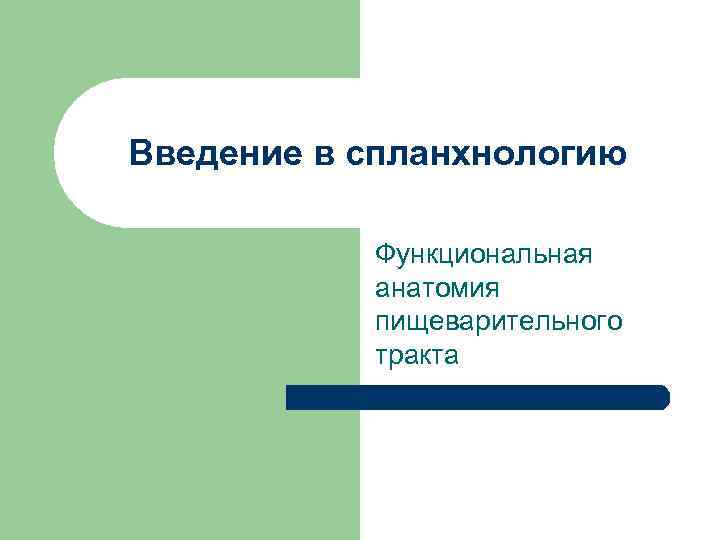 Введение в спланхнологию

Функциональная анатомия пищеварительного тракта